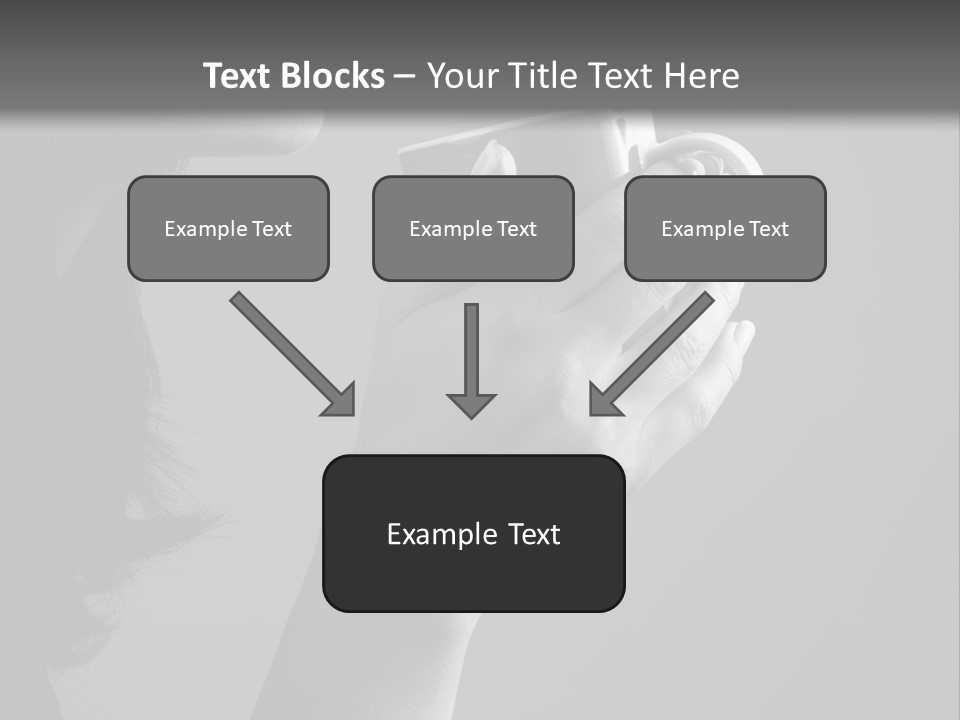 Text Blocks – Your Title Text Here

Example Text

Example Text

Example Text

Example Text